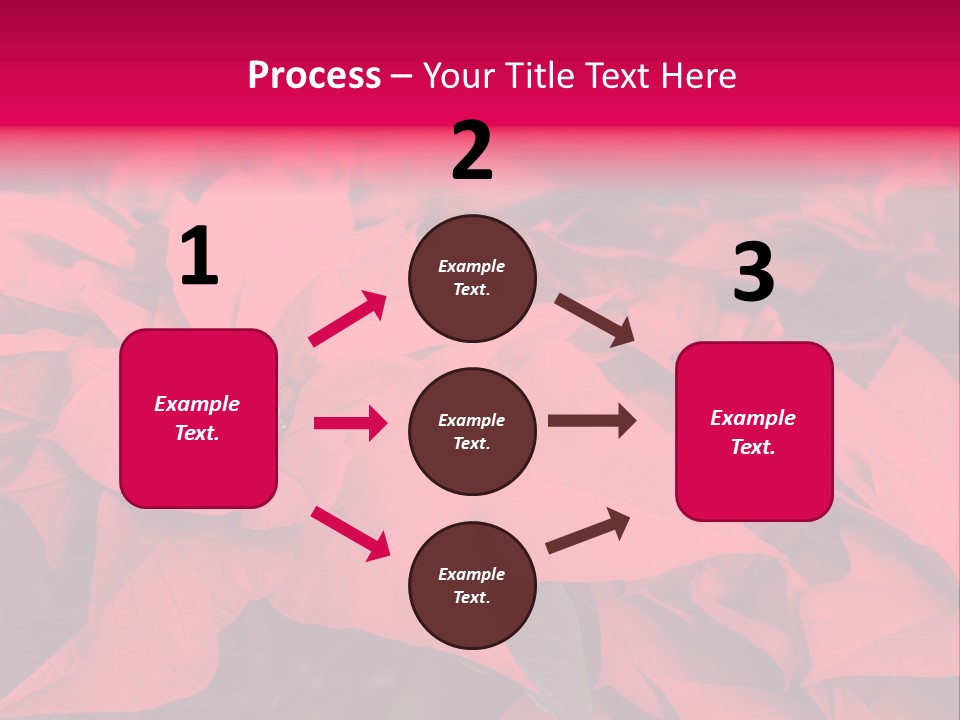 Process – Your Title Text Here

1

Example Text.

2

Example Text.

Example Text.

Example Text.

3

Example Text.